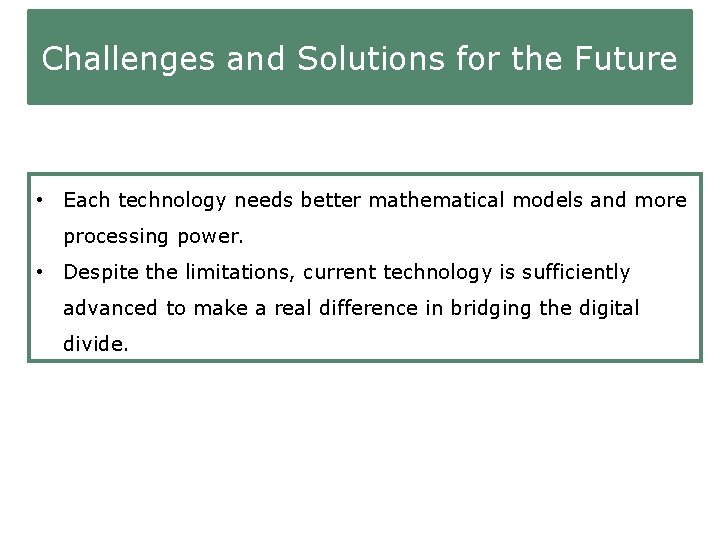 Challenges and Solutions for the Future

• Each technology needs better mathematical models and more processing power.
• Despite the limitations, current technology is sufficiently advanced to make a real difference in bridging the digital divide.